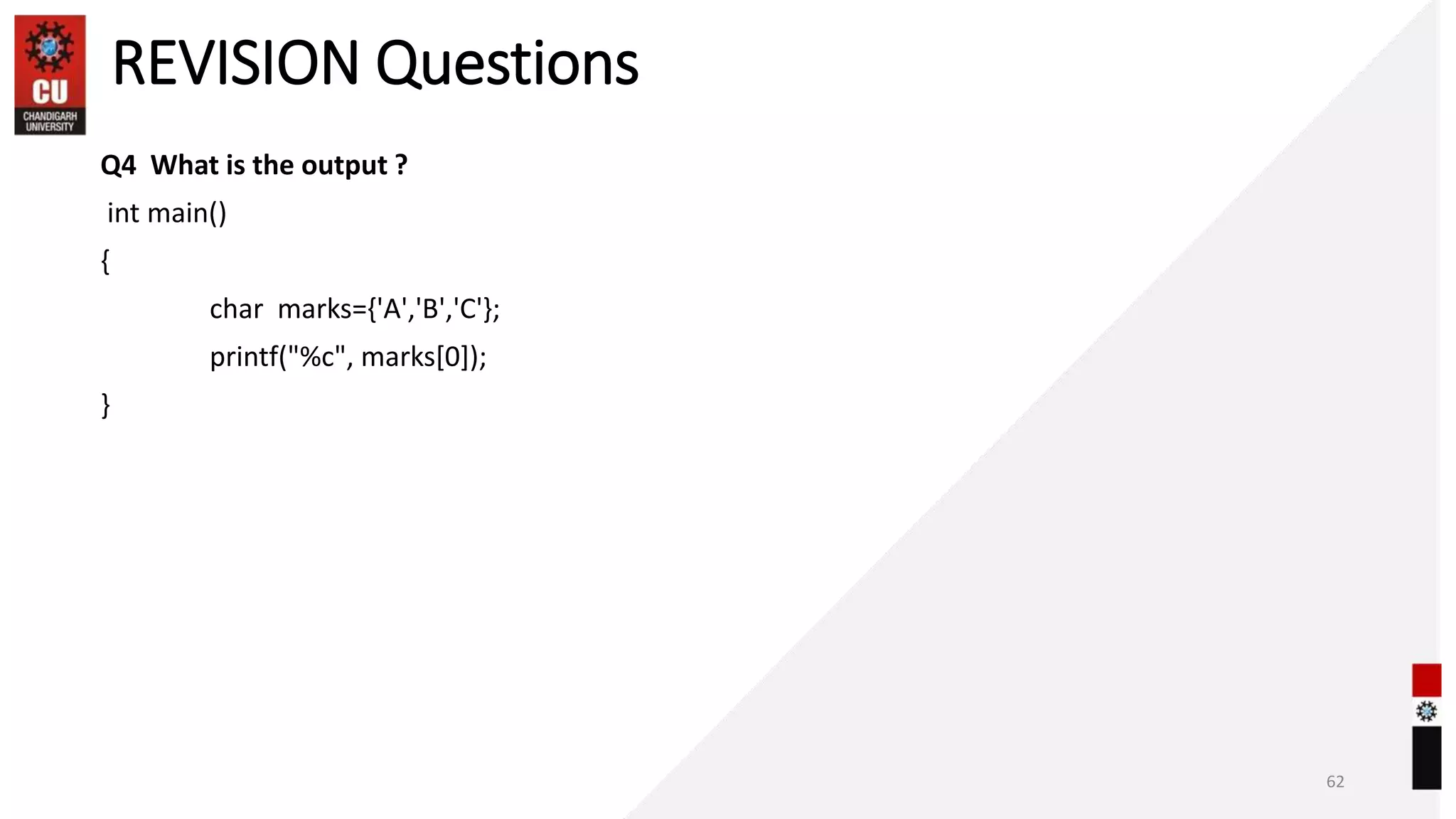 CU
CHANDIGARH UNIVERSITY

REVISION Questions

Q4 What is the output ?

int main()

{

char marks={'A','B','C'};

printf("%c", marks[0]);

}

62